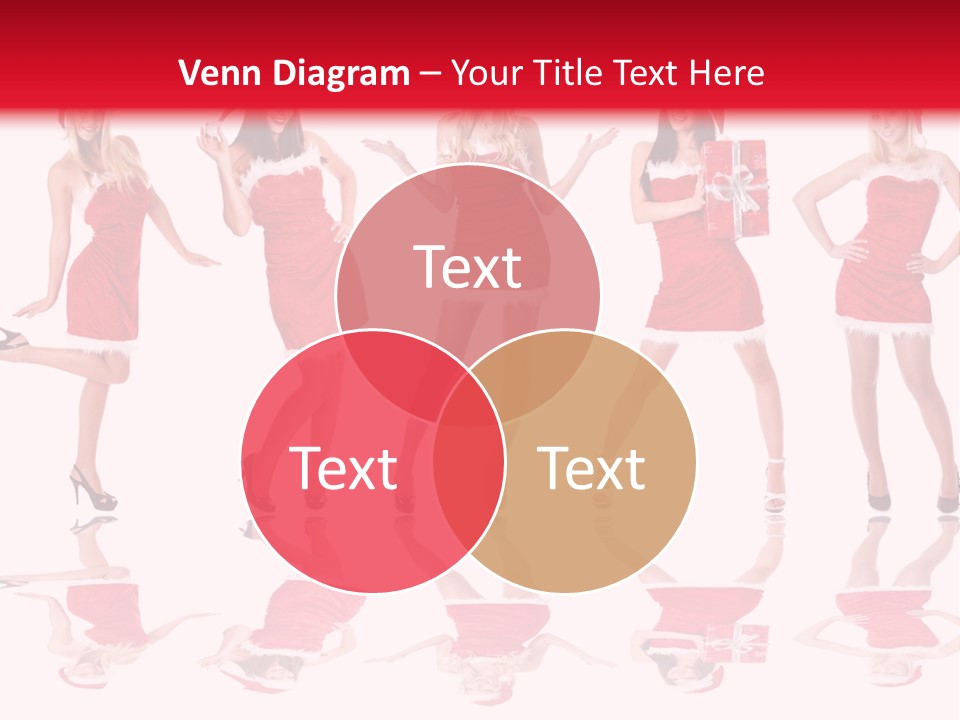 Venn Diagram – Your Title Text Here

Text

Text

Text